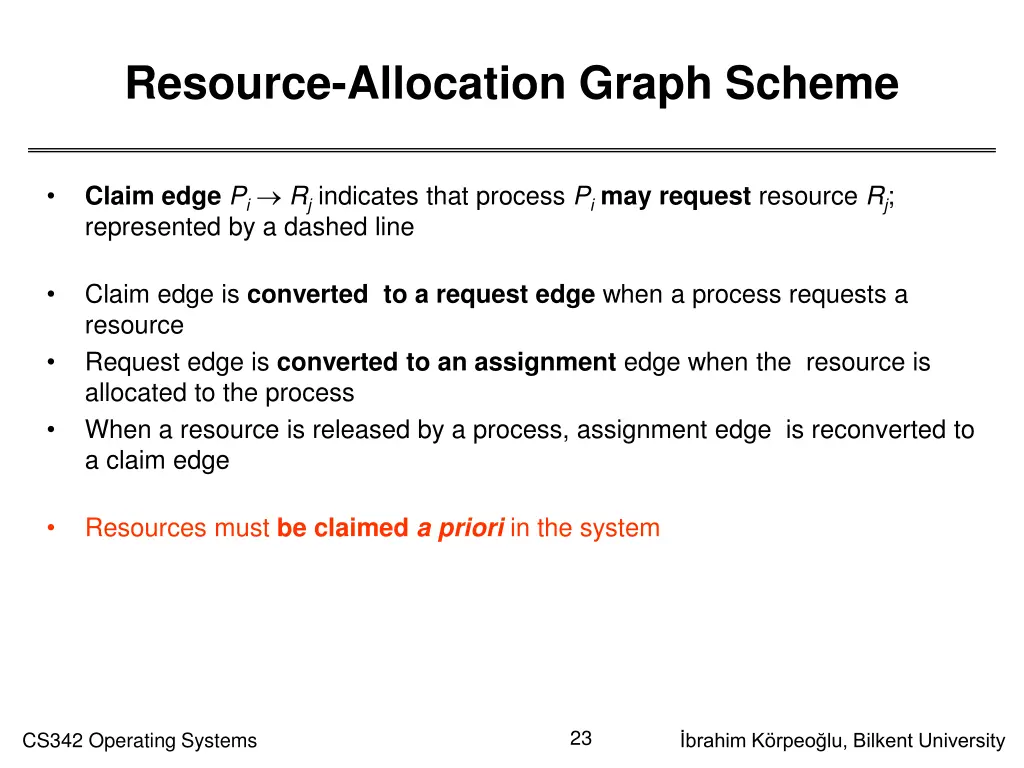 Resource-Allocation Graph Scheme

• Claim edge $P_i \rightarrow R_j$ indicates that process $P_i$ may request resource $R_j$; represented by a dashed line

• Claim edge is converted to a request edge when a process requests a resource
• Request edge is converted to an assignment edge when the resource is allocated to the process
• When a resource is released by a process, assignment edge is reconverted to a claim edge

• Resources must be claimed a priori in the system

CS342 Operating Systems

23

İbrahim Körpeoğlu, Bilkent University